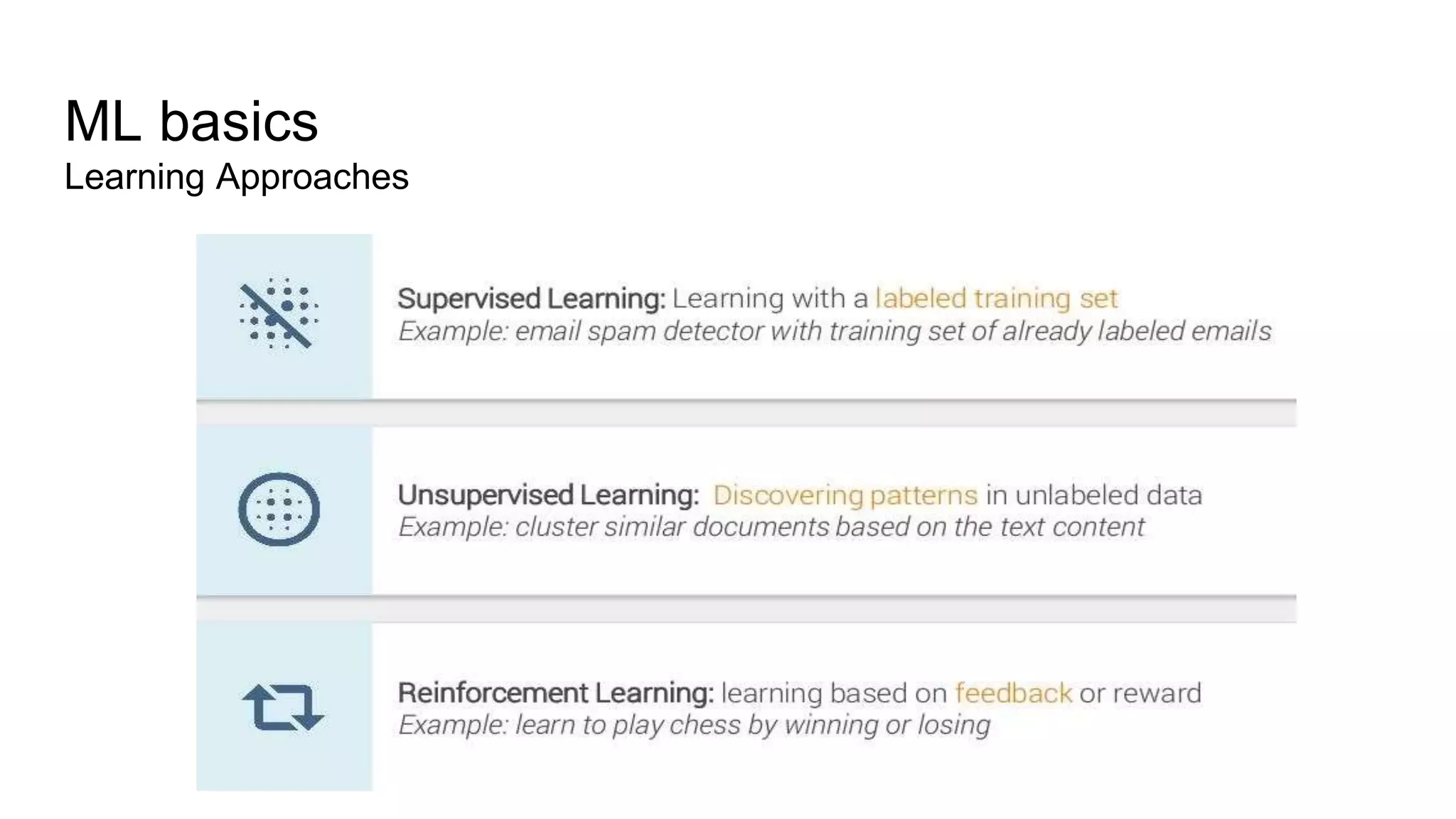 ML basics
Learning Approaches

Supervised Learning: Learning with a labeled training set
Example: email spam detector with training set of already labeled emails

Unsupervised Learning: Discovering patterns in unlabeled data
Example: cluster similar documents based on the text content

Reinforcement Learning: learning based on feedback or reward
Example: learn to play chess by winning or losing